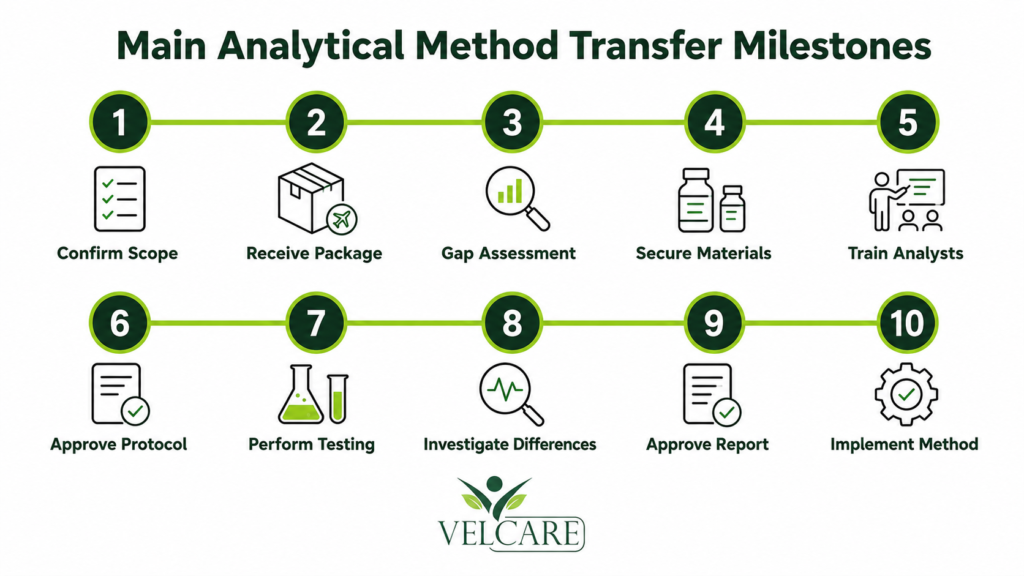 Main Analytical Method Transfer Milestones

1
Confirm Scope

2
Receive Package

3
Gap Assessment

4
Secure Materials

5
Train Analysts

6
Approve Protocol

7
Perform Testing

8
Investigate Differences

9
Approve Report

10
Implement Method

VELCARE